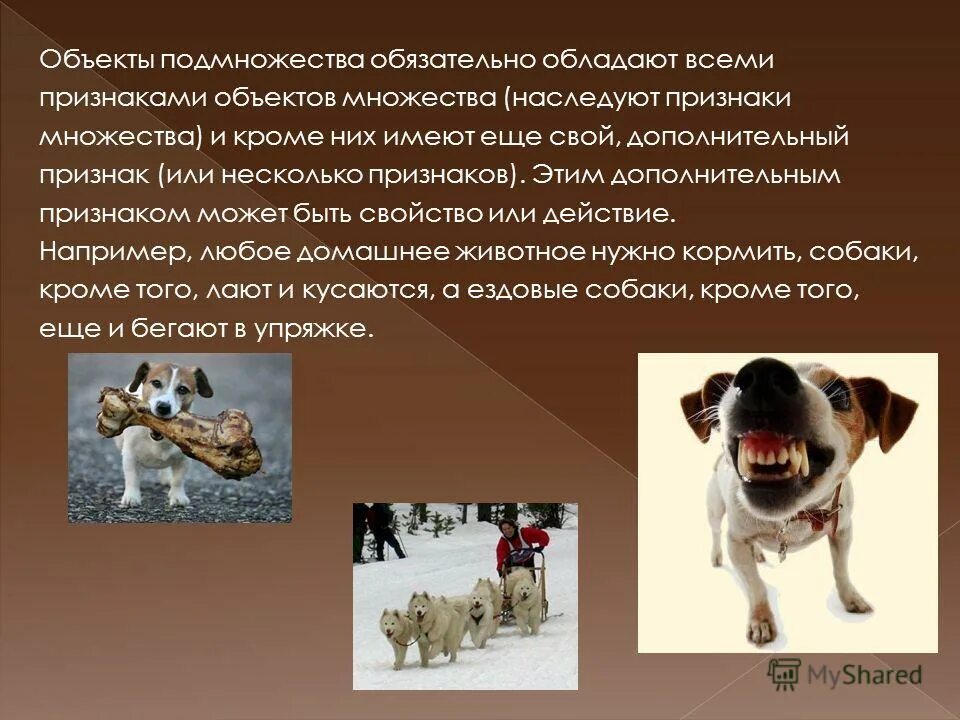 Объекты подмножества обязательно обладают всеми признаками объектов множества (наследуют признаки множества) и кроме них имеют еще свой, дополнительный признак (или несколько признаков). Этим дополнительным признаком может быть свойство или действие.
Например, любое домашнее животное нужно кормить, собаки, кроме того, лают и кусаются, а ездовые собаки, кроме того, еще и бегают в упряжке.

MyShared